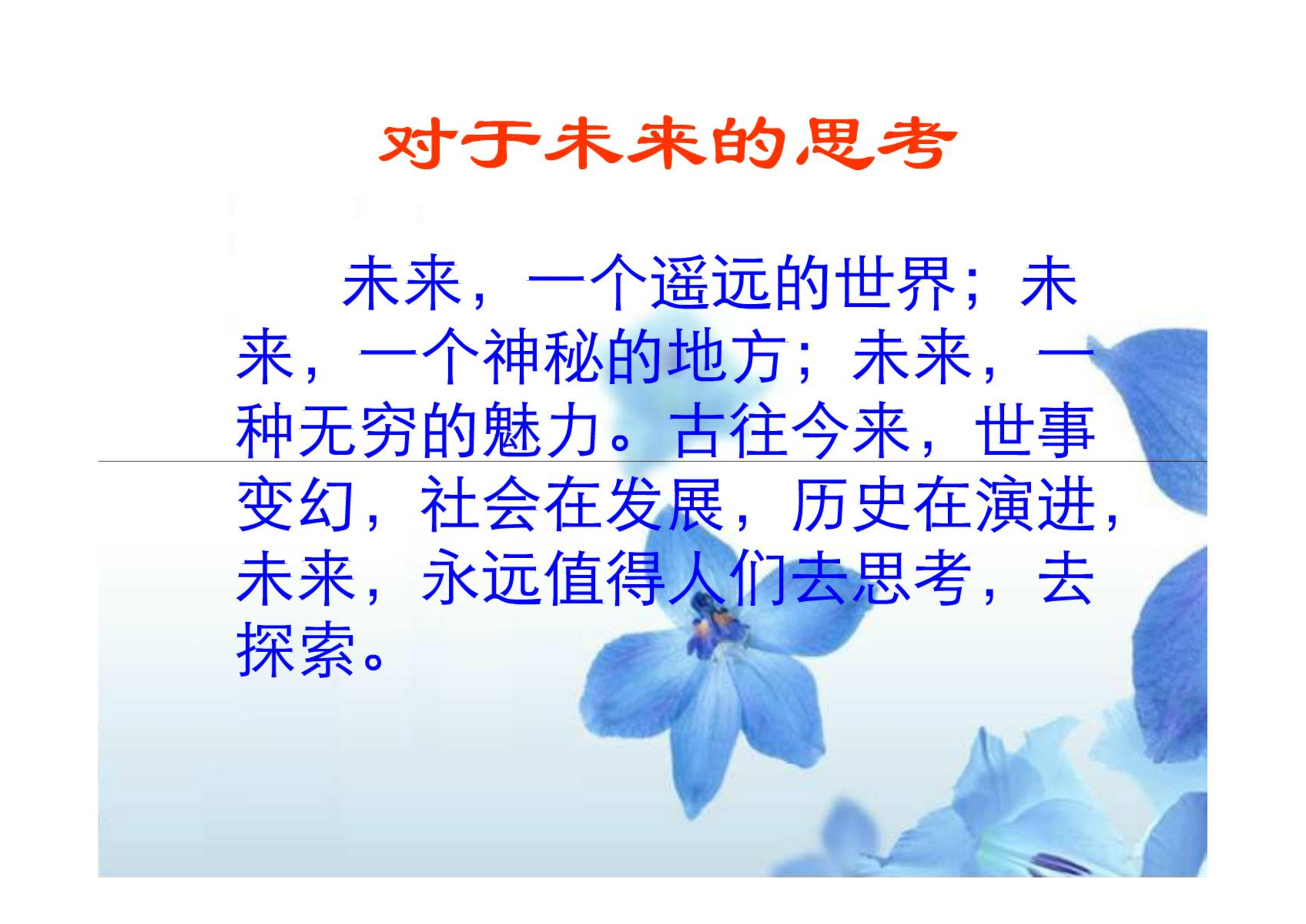 对于未来的思考

未来，一个遥远的世界；未来，一个神秘的地方；未来，一种无穷的魅力。古往今来，世事变幻，社会在发展，历史在演进，未来，永远值得人们去思考，去探索。